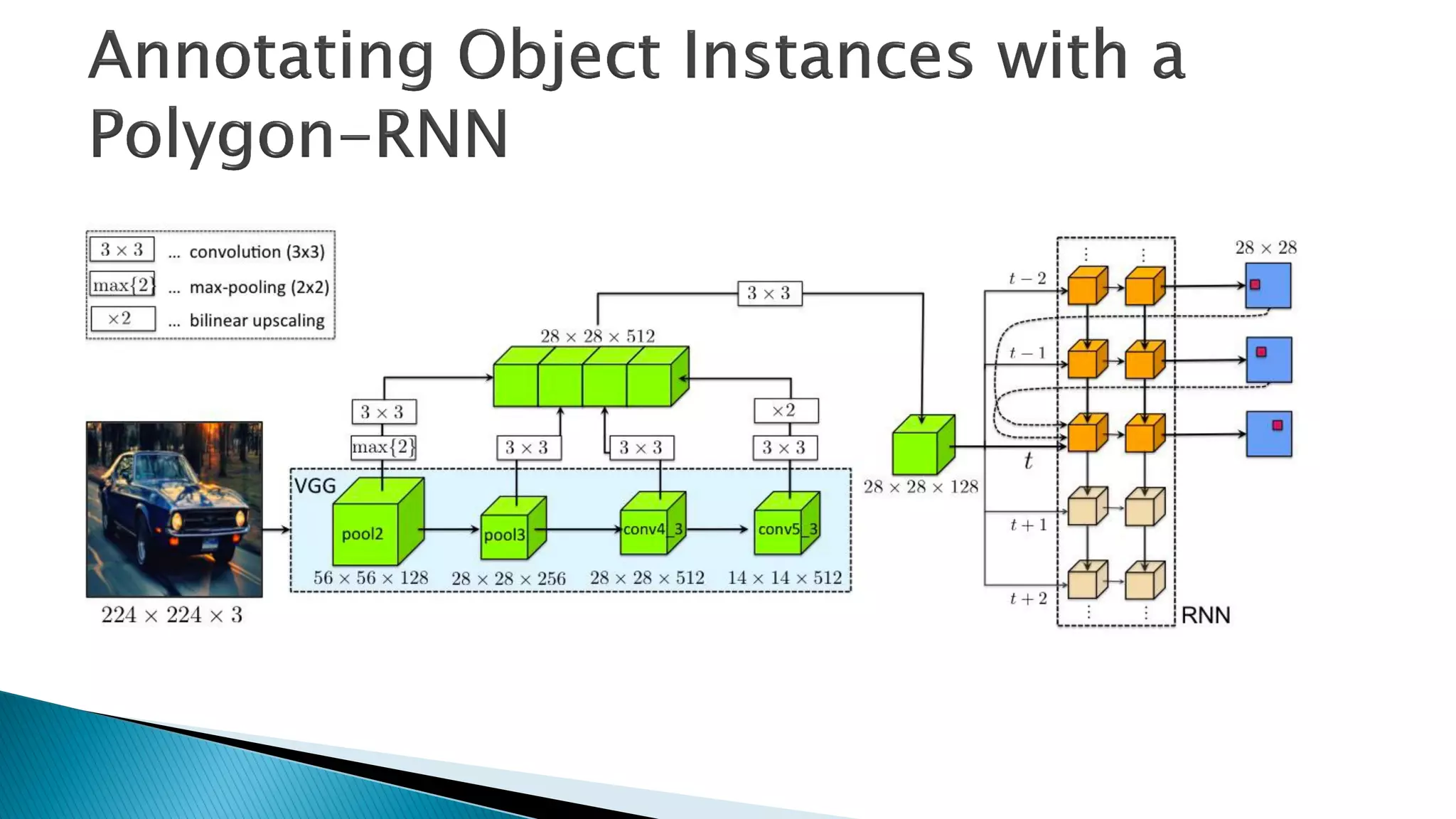 Annotating Object Instances with a Polygon-RNN

$3 \times 3$ ... convolution (3x3)
$\max\{2\}$ ... max-pooling (2x2)
$\times 2$ ... bilinear upscaling

$3 \times 3$

$28 \times 28 \times 512$

$3 \times 3$
$\max\{2\}$
$3 \times 3$
$3 \times 3$
$\times 2$
$3 \times 3$

VGG
pool2
pool3
conv4_3
conv5_3
$56 \times 56 \times 128$
$28 \times 28 \times 256$
$28 \times 28 \times 512$
$14 \times 14 \times 512$

$224 \times 224 \times 3$

$28 \times 28 \times 128$

$28 \times 28$
$t-2$
$t-1$
$t$
$t+1$
$t+2$
RNN